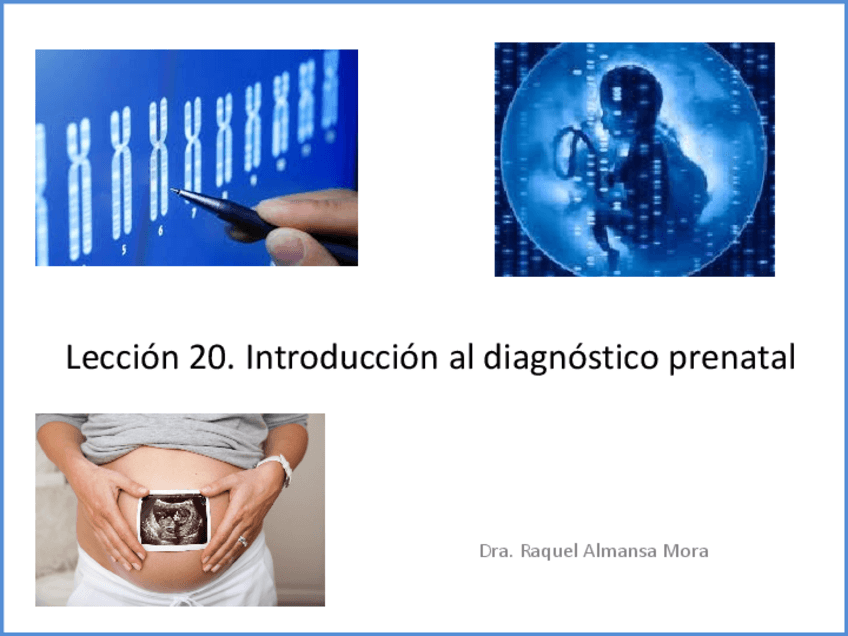 5

6

7

Lección 20. Introducción al diagnóstico prenatal

Dra. Raquel Almansa Mora